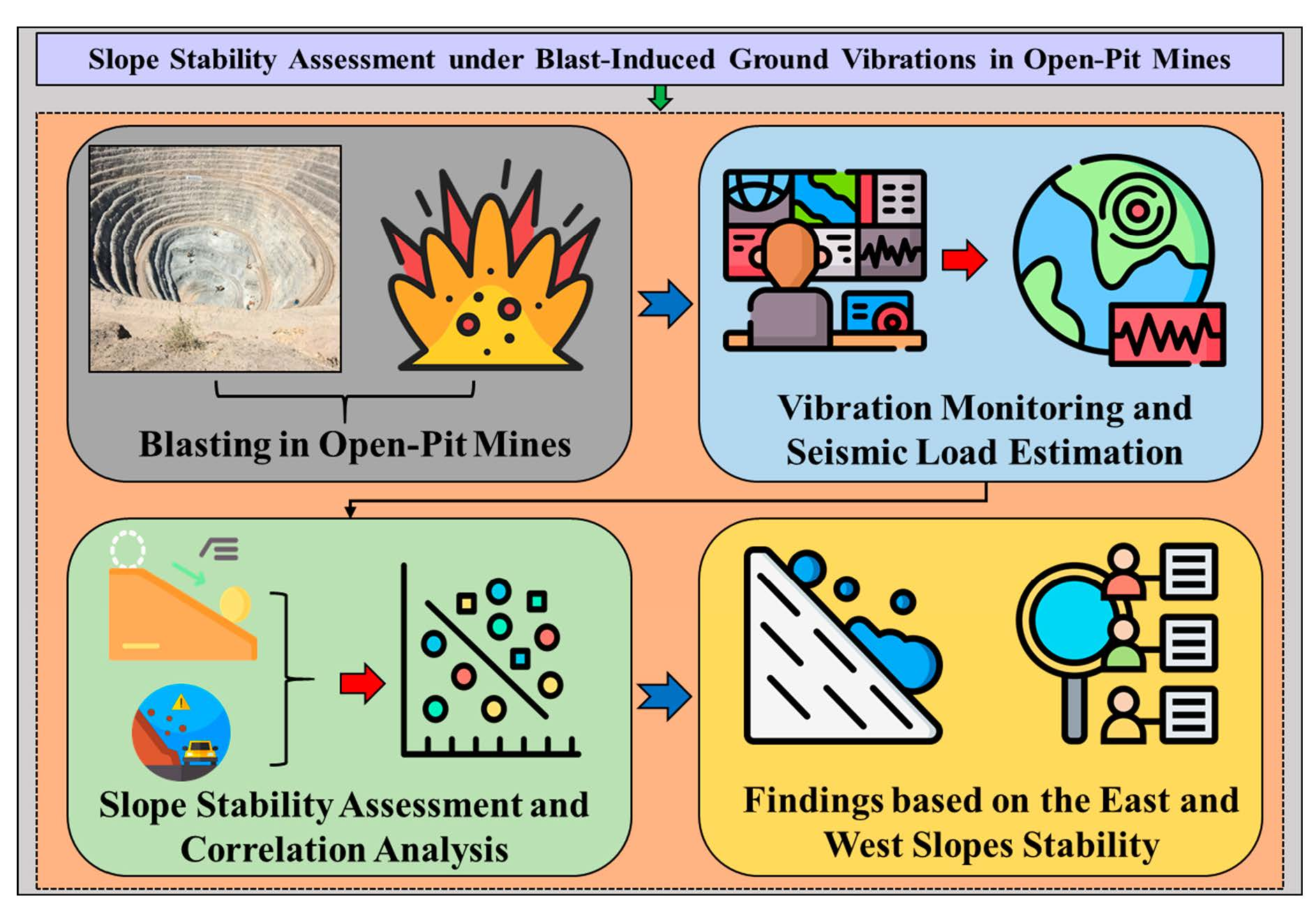 Slope Stability Assessment under Blast-Induced Ground Vibrations in Open-Pit Mines

Blasting in Open-Pit Mines

Vibration Monitoring and Seismic Load Estimation

Slope Stability Assessment and Correlation Analysis

Findings based on the East and West Slopes Stability